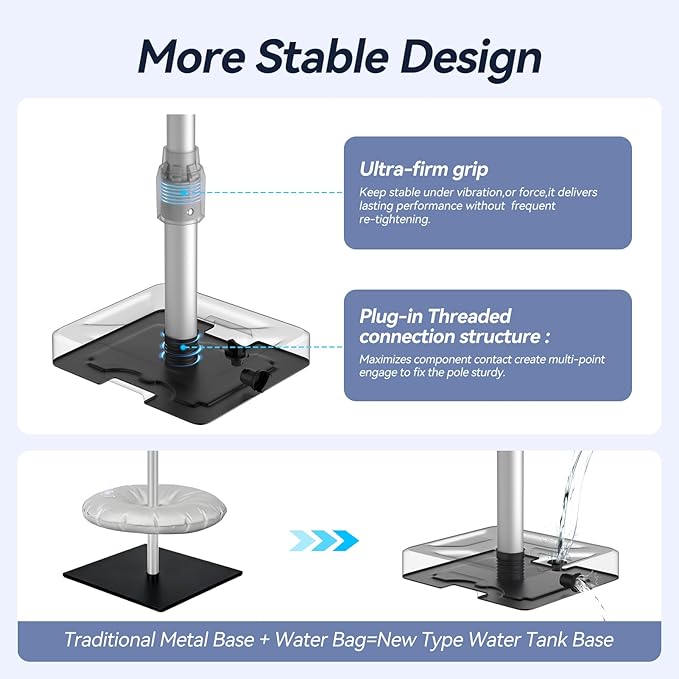 More Stable Design

Ultra-firm grip

Keep stable under vibration,or force,it delivers lasting performance without frequent re-tightening.

Plug-in Threaded connection structure :

Maximizes component contact create multi-point engage to fix the pole sturdy.

Traditional Metal Base + Water Bag=New Type Water Tank Base